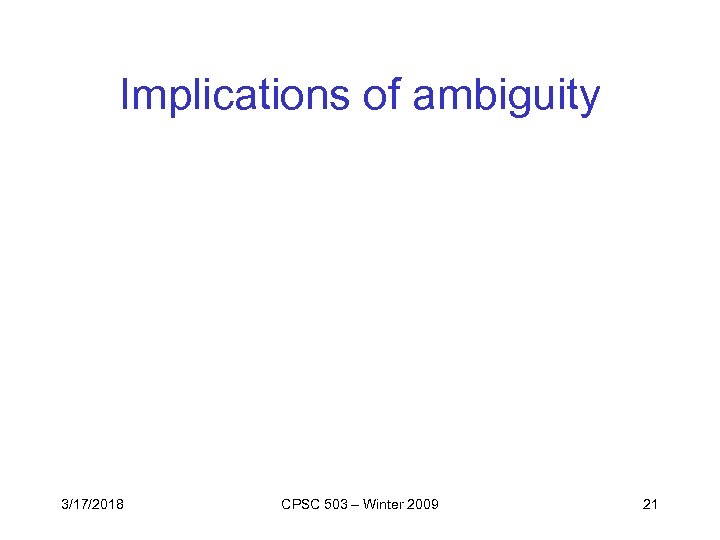 Implications of ambiguity

3/17/2018

CPSC 503 – Winter 2009

21